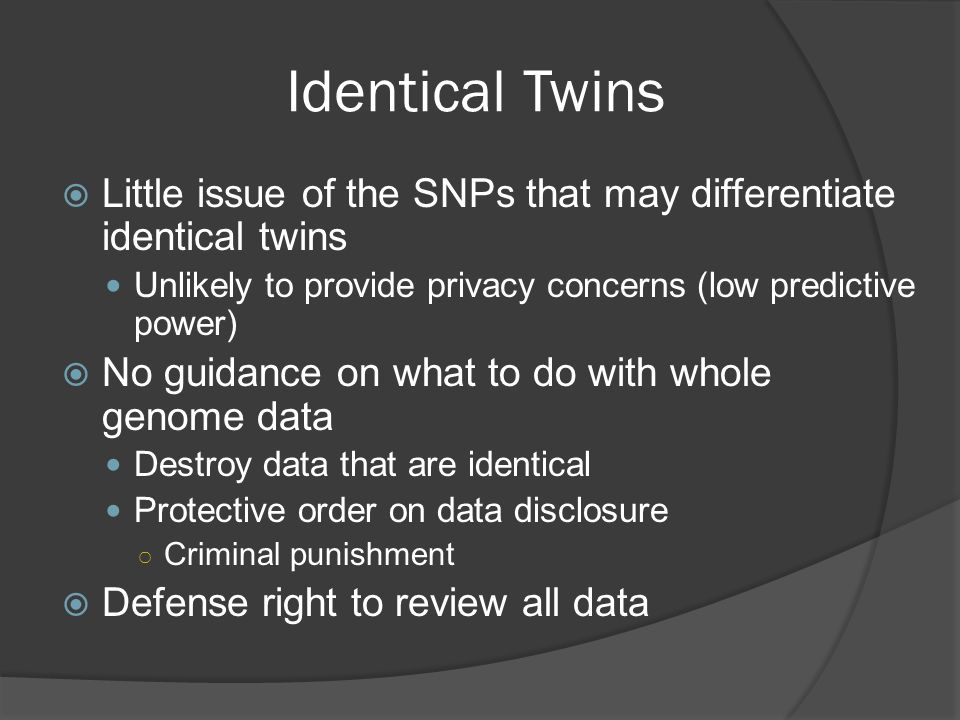 Identical Twins

Little issue of the SNPs that may differentiate identical twins

Unlikely to provide privacy concerns (low predictive power)

No guidance on what to do with whole genome data

Destroy data that are identical

Protective order on data disclosure

Criminal punishment

Defense right to review all data